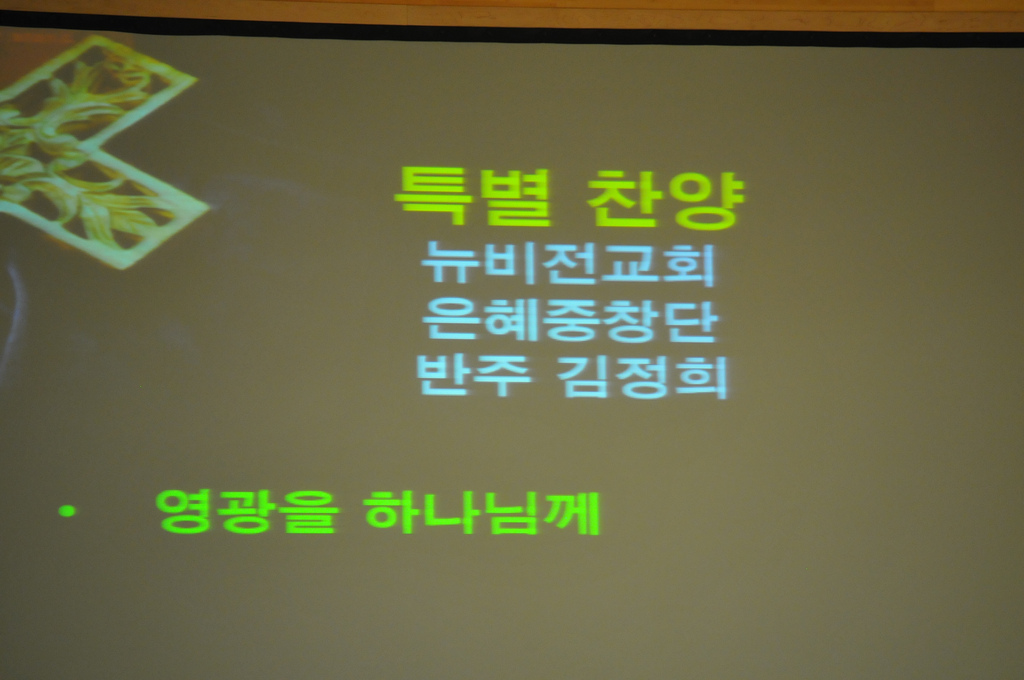 특별 찬양
뉴비전교회
은혜중창단
반주 김정희

• 영광을 하나님께